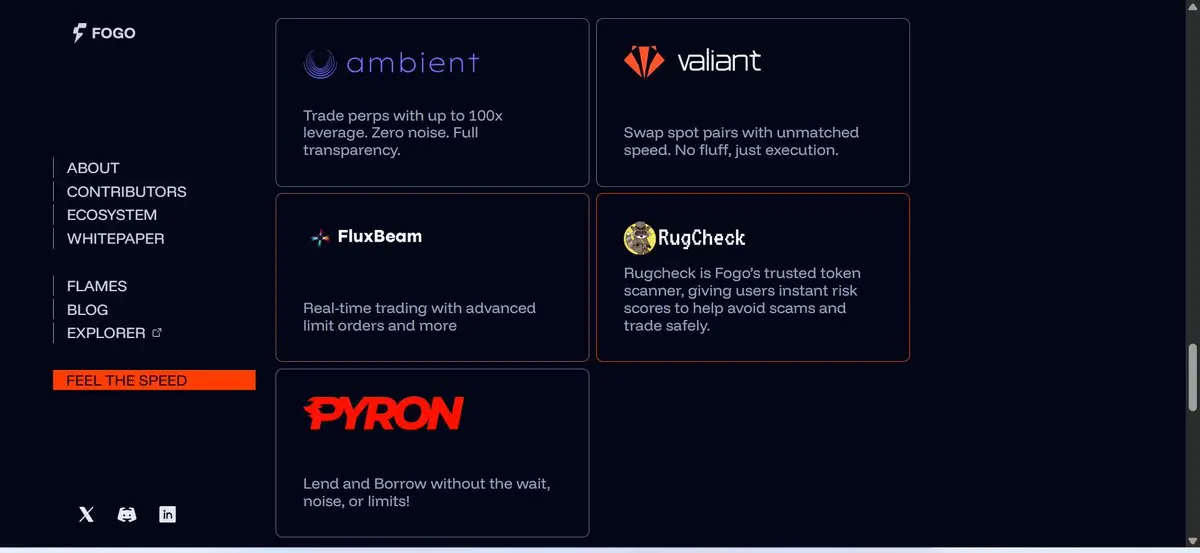 FOGO

ABOUT
CONTRIBUTORS
ECOSYSTEM
WHITEPAPER

FLAMES
BLOG
EXPLORER

FEEL THE SPEED

ambient

Trade perps with up to 100x leverage. Zero noise. Full transparency.

valiant

Swap spot pairs with unmatched speed. No fluff, just execution.

FluxBeam

Real-time trading with advanced limit orders and more

RugCheck

Rugcheck is Fogo's trusted token scanner, giving users instant risk scores to help avoid scams and trade safely.

PYRON

Lend and Borrow without the wait, noise, or limits!